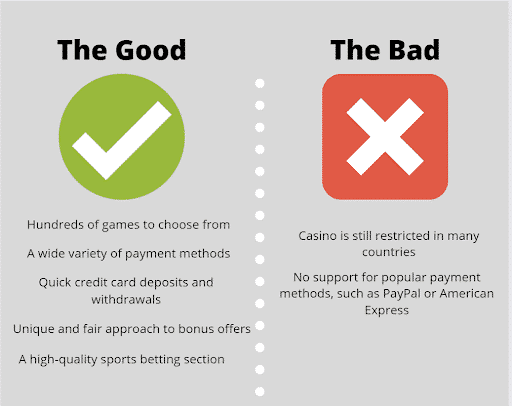 The Good

Hundreds of games to choose from

A wide variety of payment methods

Quick credit card deposits and withdrawals

Unique and fair approach to bonus offers

A high-quality sports betting section

The Bad

Casino is still restricted in many countries

No support for popular payment methods, such as PayPal or American Express